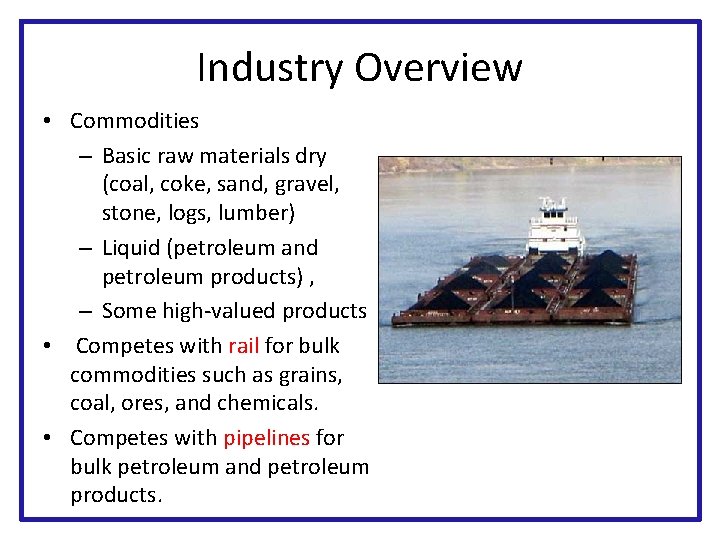 Industry Overview

• Commodities
  – Basic raw materials dry (coal, coke, sand, gravel, stone, logs, lumber)
  – Liquid (petroleum and petroleum products) ,
  – Some high-valued products
• Competes with rail for bulk commodities such as grains, coal, ores, and chemicals.
• Competes with pipelines for bulk petroleum and petroleum products.